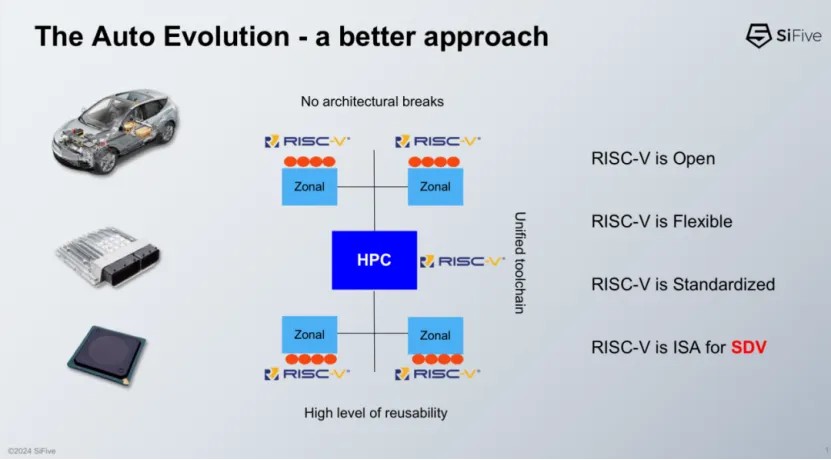 The Auto Evolution - a better approach

SiFive

No architectural breaks

RISC-V

RISC-V

Zonal

Zonal

HPC

RISC-V

Unified toolchain

Zonal

Zonal

RISC-V

RISC-V

High level of reusability

RISC-V is Open

RISC-V is Flexible

RISC-V is Standardized

RISC-V is ISA for SDV

©2024 SiFive

1